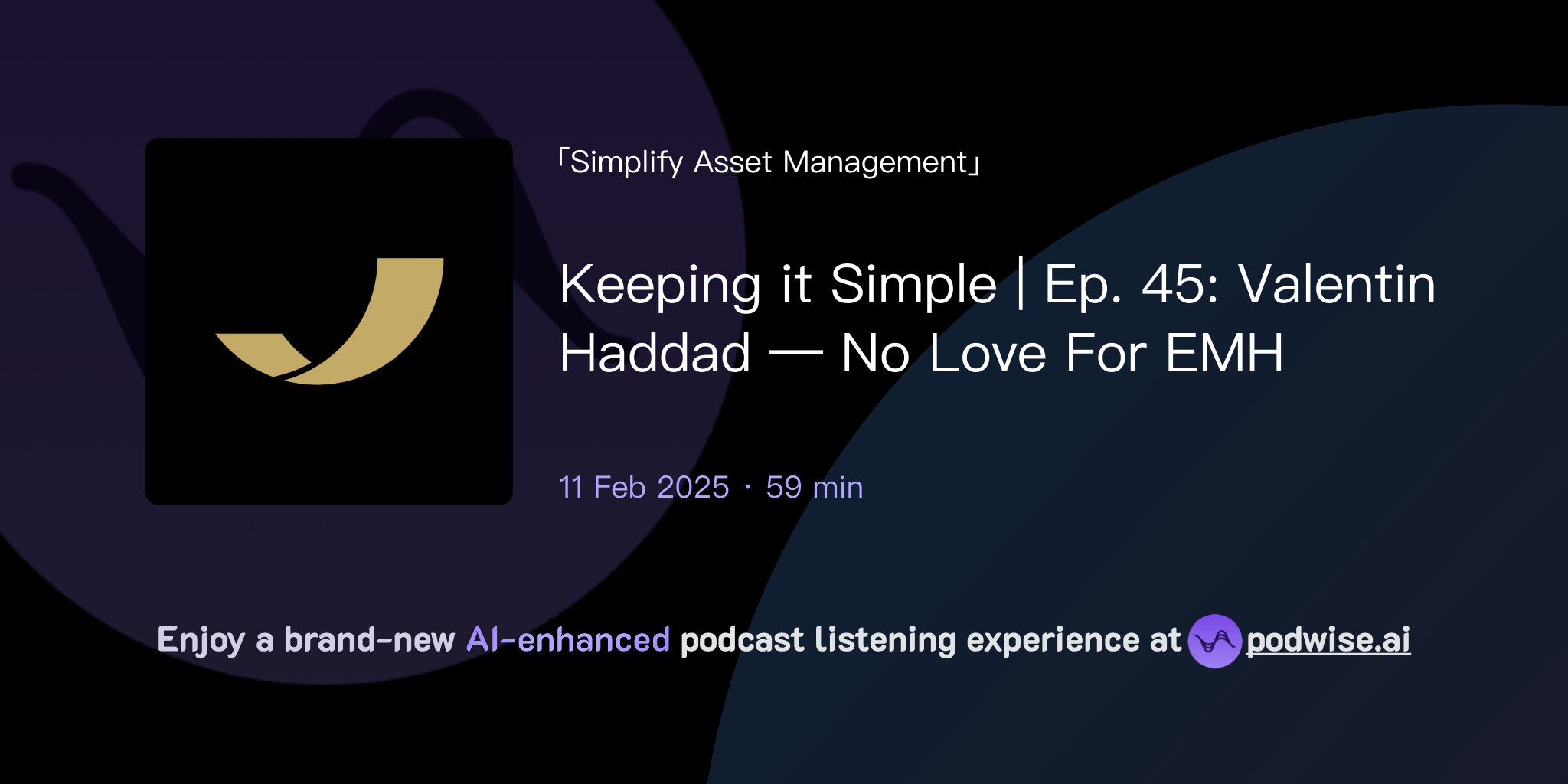 「Simplify Asset Management」

Keeping it Simple | Ep. 45: Valentin Haddad — No Love For EMH

11 Feb 2025 · 59 min

Enjoy a brand-new AI-enhanced podcast listening experience at podwise.ai